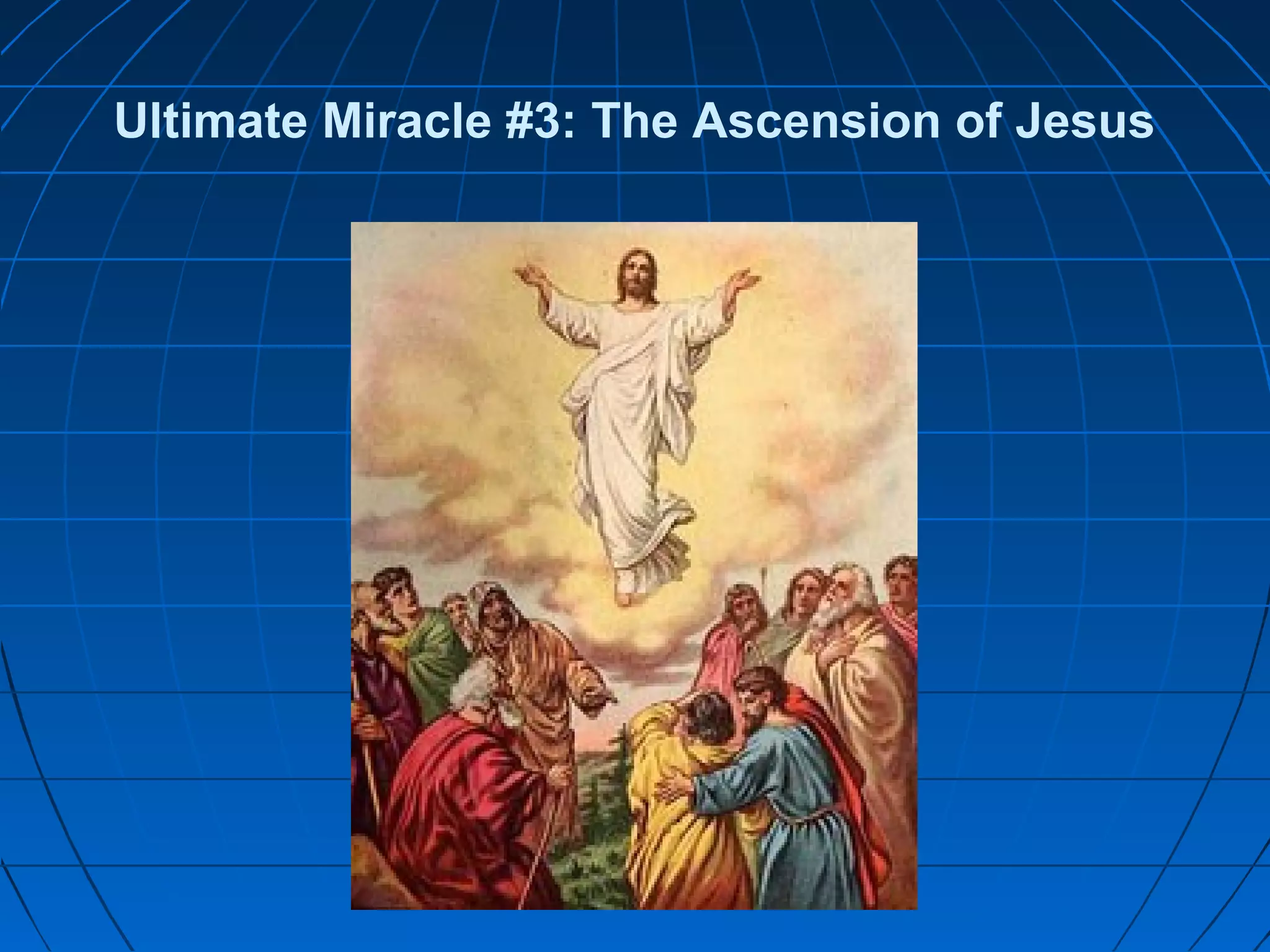 Ultimate Miracle #3: The Ascension of Jesus